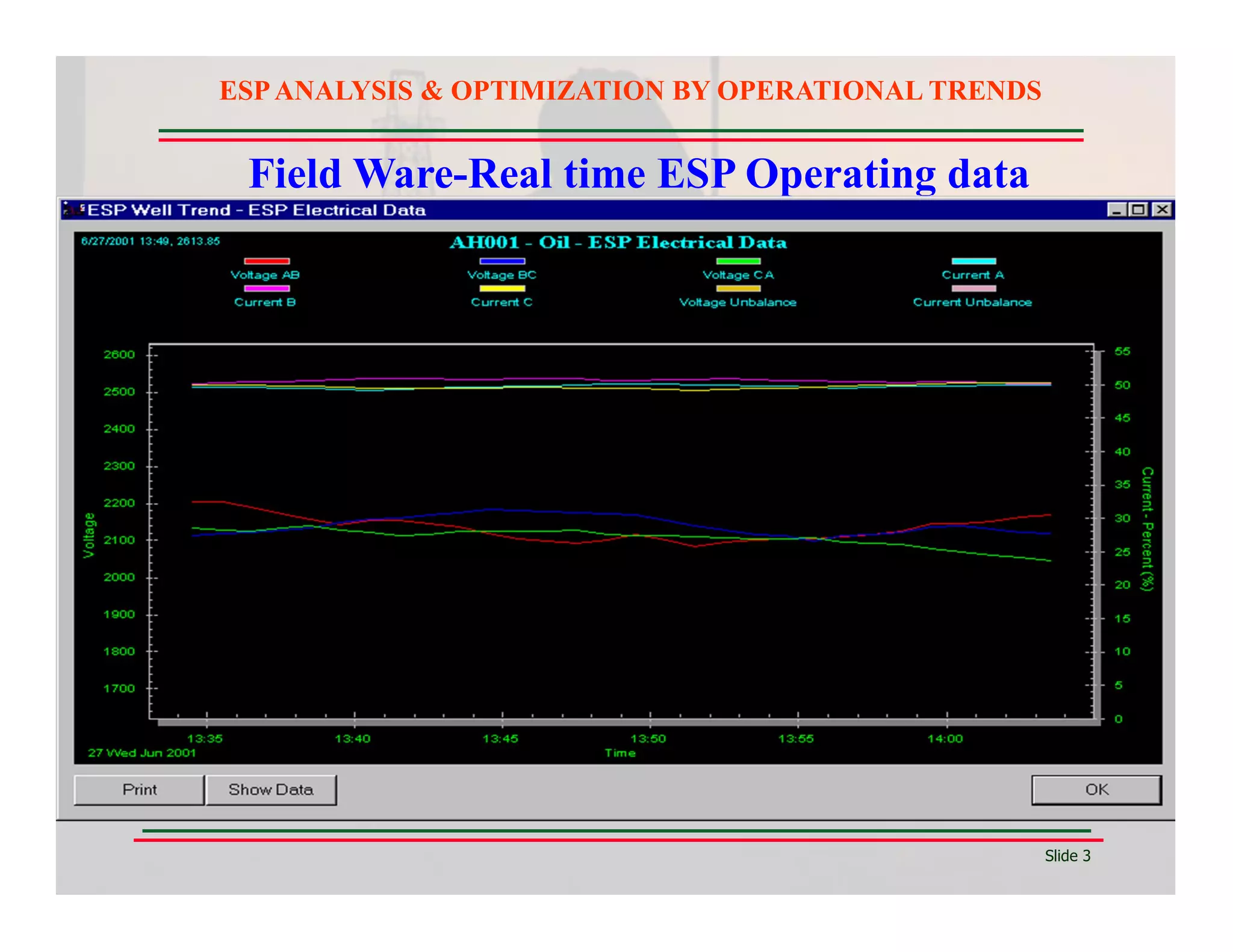 ESP ANALYSIS & OPTIMIZATION BY OPERATIONAL TRENDS

Field Ware-Real time ESP Operating data

ESP Well Trend - ESP Electrical Data

6/27/2001 13:49, 2613.85

AH001 - Oil - ESP Electrical Data

Voltage AB
Voltage BC
Voltage CA
Current A
Current B
Current C
Voltage Unbalance
Current Unbalance

Voltage

2600
2500
2400
2300
2200
2100
2000
1900
1800
1700

55
50
45
40
35
30
25
20
15
10
5
0

Current - Percent (%)

13:35
13:40
13:45
13:50
13:55
14:00

27 Wed Jun 2001

Time

Print

Show Data

OK

Slide 3